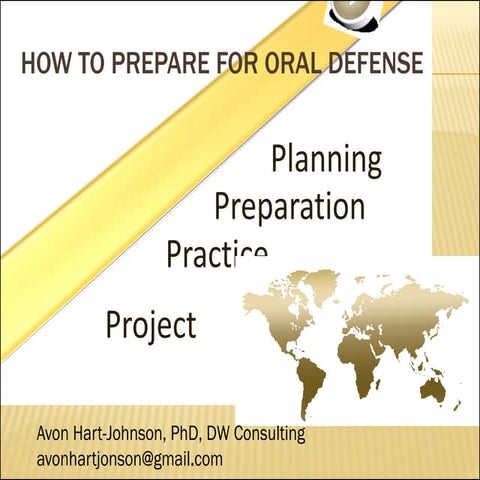 HOW TO PREPARE FOR ORAL DEFENSE

Planning
Preparation
Practice
Project

Avon Hart-Johnson, PhD, DW Consulting
avonhartjonson@gmail.com